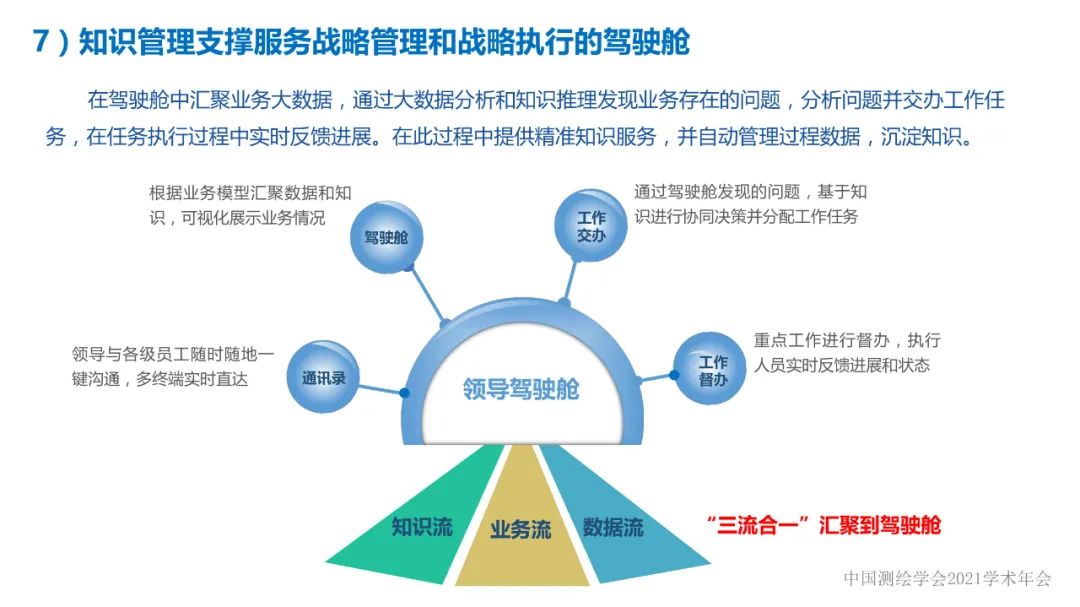 7）知识管理支撑服务战略管理和战略执行的驾驶舱

在驾驶舱中汇聚业务大数据，通过大数据分析和知识推理发现业务存在的问题，分析问题并交办工作任务，在任务执行过程中实时反馈进展。在此过程中提供精准知识服务，并自动管理过程数据，沉淀知识。

根据业务模型汇聚数据和知识，可视化展示业务情况

驾驶舱

工作交办

通过驾驶舱发现的问题，基于知识进行协同决策并分配工作任务

领导与各级员工随时随地一键沟通，多终端实时直达

通讯录

领导驾驶舱

工作督办

重点工作进行督办，执行人员实时反馈进展和状态

知识流

业务流

数据流

“三流合一”汇聚到驾驶舱

中国测绘学会2021学术年会